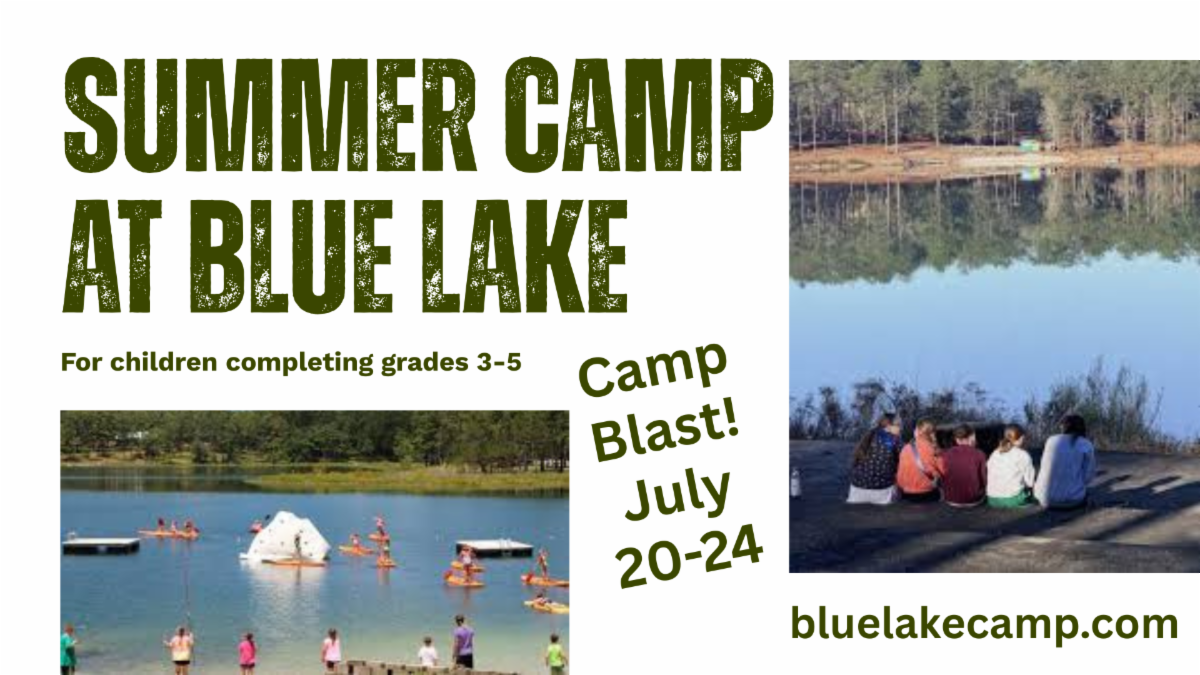 SUMMER CAMP AT BLUE LAKE

For children completing grades 3-5

Camp Blast! July 20-24

bluelakecamp.com